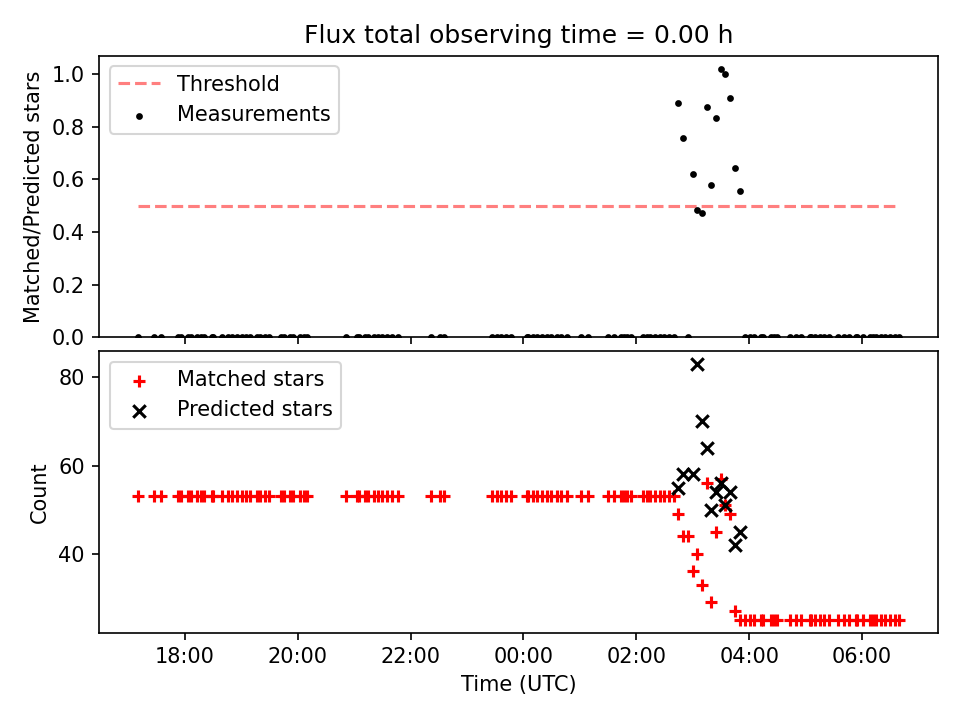 Flux total observing time = 0.00 h

Threshold
Measurements

Matched/Predicted stars

1.0
0.8
0.6
0.4
0.2
0.0

Matched stars
Predicted stars

Count

80
60
40

18:00
20:00
22:00
00:00
02:00
04:00
06:00

Time (UTC)